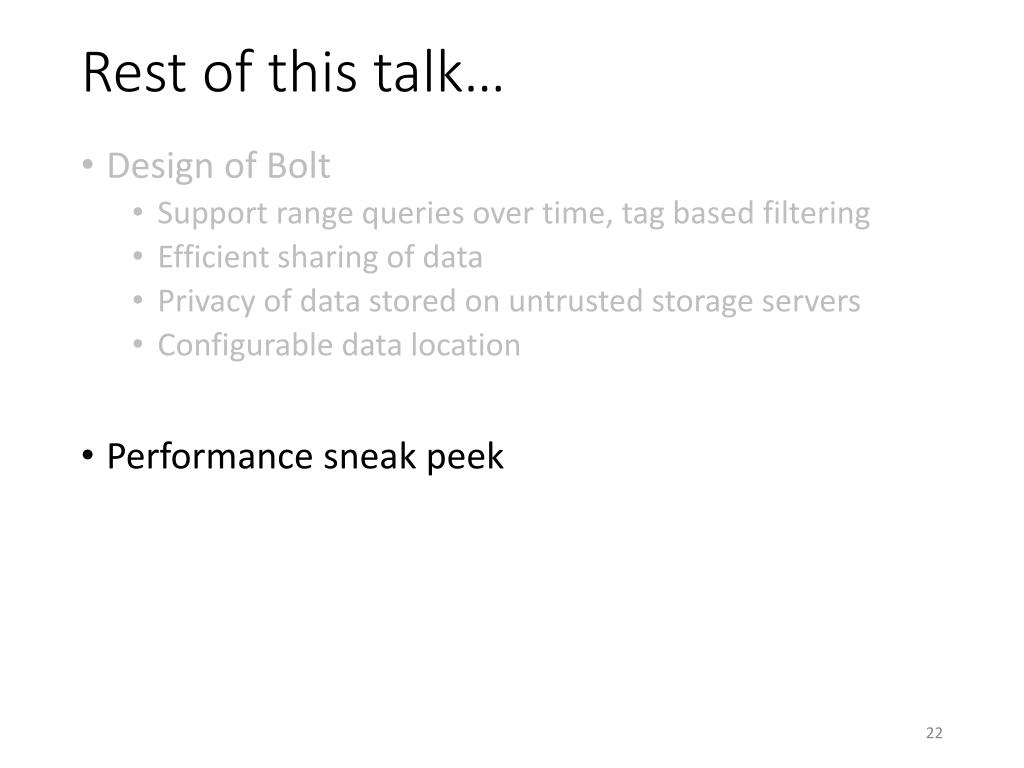 Rest of this talk…

• Design of Bolt
  • Support range queries over time, tag based filtering
  • Efficient sharing of data
  • Privacy of data stored on untrusted storage servers
  • Configurable data location

• Performance sneak peek

22